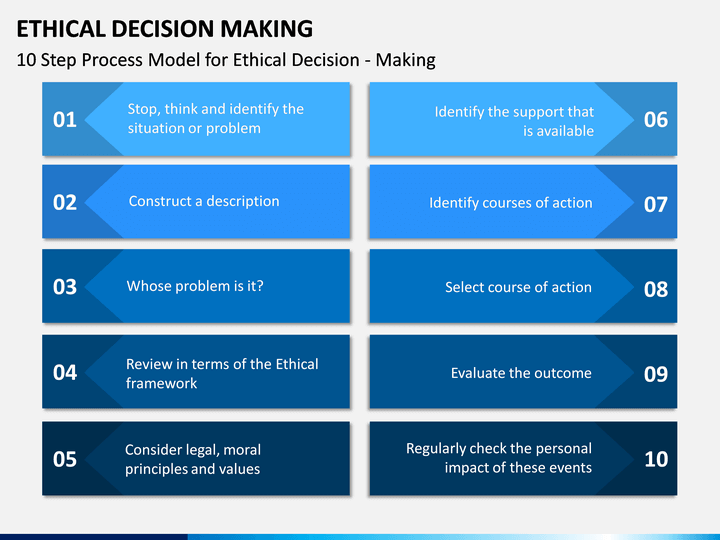 ETHICAL DECISION MAKING

10 Step Process Model for Ethical Decision - Making

01 Stop, think and identify the situation or problem

02 Construct a description

03 Whose problem is it?

04 Review in terms of the Ethical framework

05 Consider legal, moral principles and values

Identify the support that is available 06

Identify courses of action 07

Select course of action 08

Evaluate the outcome 09

Regularly check the personal impact of these events 10